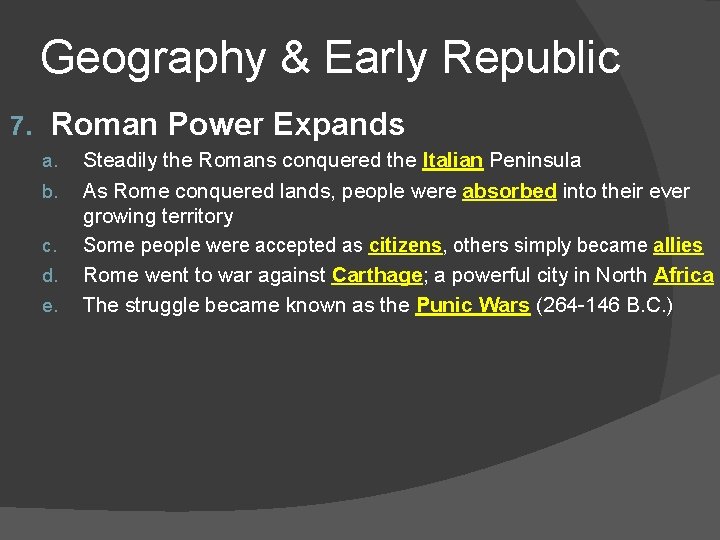 Geography & Early Republic

7. Roman Power Expands

a. Steadily the Romans conquered the Italian Peninsula
b. As Rome conquered lands, people were absorbed into their ever growing territory
c. Some people were accepted as citizens, others simply became allies
d. Rome went to war against Carthage; a powerful city in North Africa
e. The struggle became known as the Punic Wars (264-146 B.C.)